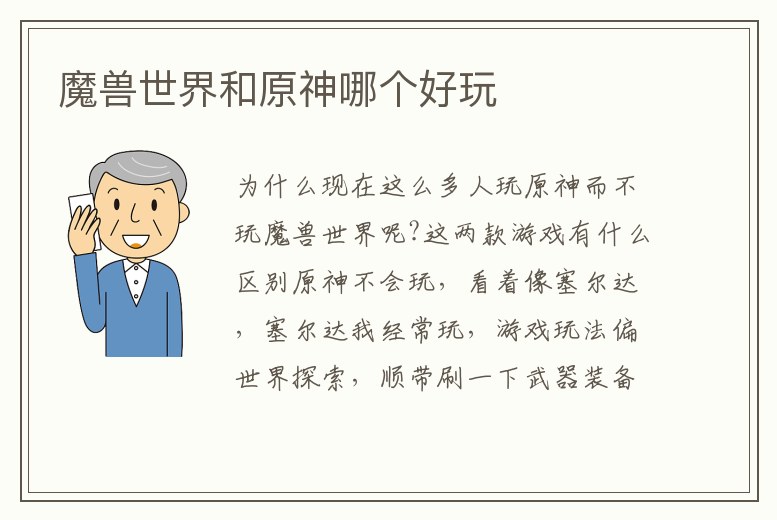 魔兽世界和原神哪个好玩

为什么现在这么多人玩原神而不玩魔兽世界呢?这两款游戏有什么区别原神不会玩，看着像塞尔达，塞尔达我经常玩，游戏玩法偏世界探索，顺带刷一下武器装备